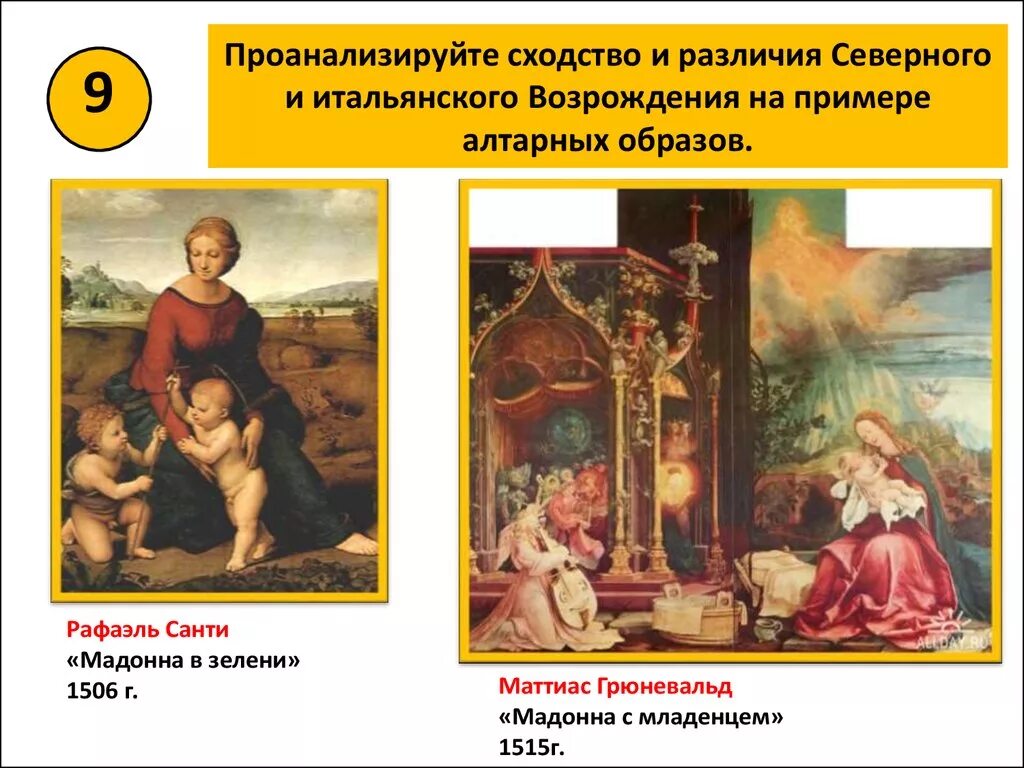 9

Проанализируйте сходство и различия Северного и итальянского Возрождения на примере алтарных образов.

Рафаэль Санти
«Мадонна в зелени»
1506 г.

ALLDAY.RU

Маттиас Грюневальд
«Мадонна с младенцем»
1515г.